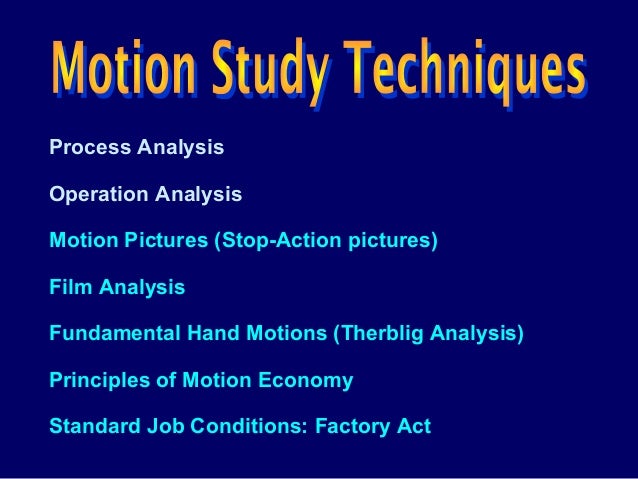 Motion Study Techniques

Process Analysis

Operation Analysis

Motion Pictures (Stop-Action pictures)

Film Analysis

Fundamental Hand Motions (Therblig Analysis)

Principles of Motion Economy

Standard Job Conditions: Factory Act